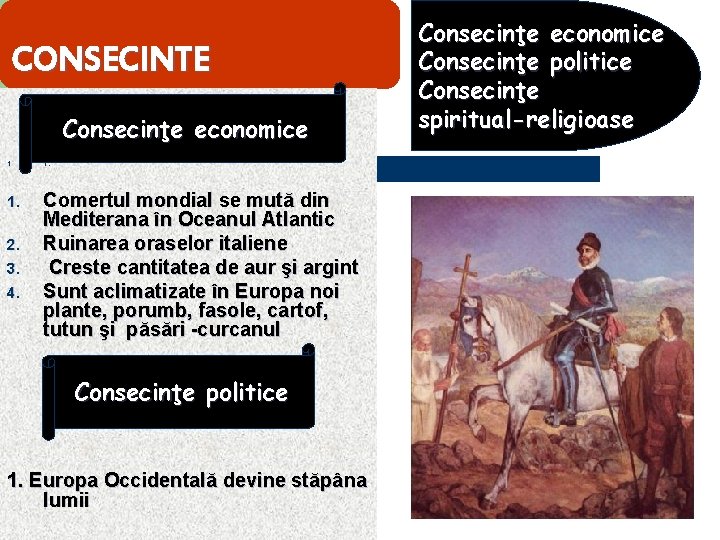 CONSECINTE

Consecinţe economice
Consecinţe politice
Consecinţe spiritual-religioase

Consecinţe economice

1. Comertul mondial se mută din Mediterana în Oceanul Atlantic
2. Ruinarea oraselor italiene
3. Creste cantitatea de aur şi argint
4. Sunt aclimatizate în Europa noi plante, porumb, fasole, cartof, tutun şi păsări -curcanul

Consecinţe politice

1. Europa Occidentală devine stăpâna lumii